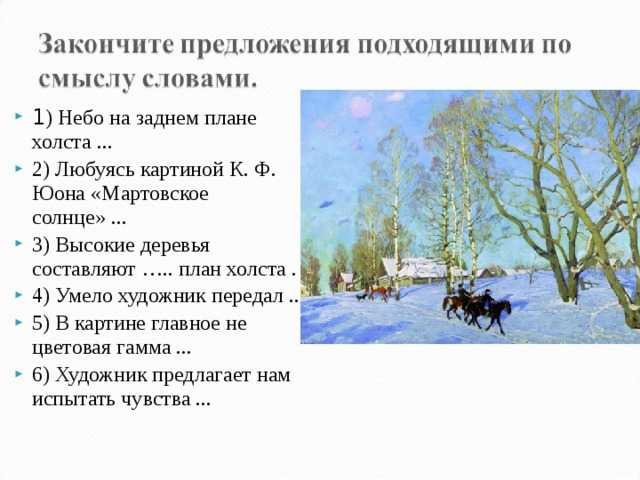 Закончите предложения подходящими по смыслу словами.

1) Небо на заднем плане холста ...

2) Любуясь картиной К. Ф. Юона «Мартовское солнце» ...

3) Высокие деревья составляют ….. план холста .

4) Умело художник передал ..

5) В картине главное не цветовая гамма ...

6) Художник предлагает нам испытать чувства ...